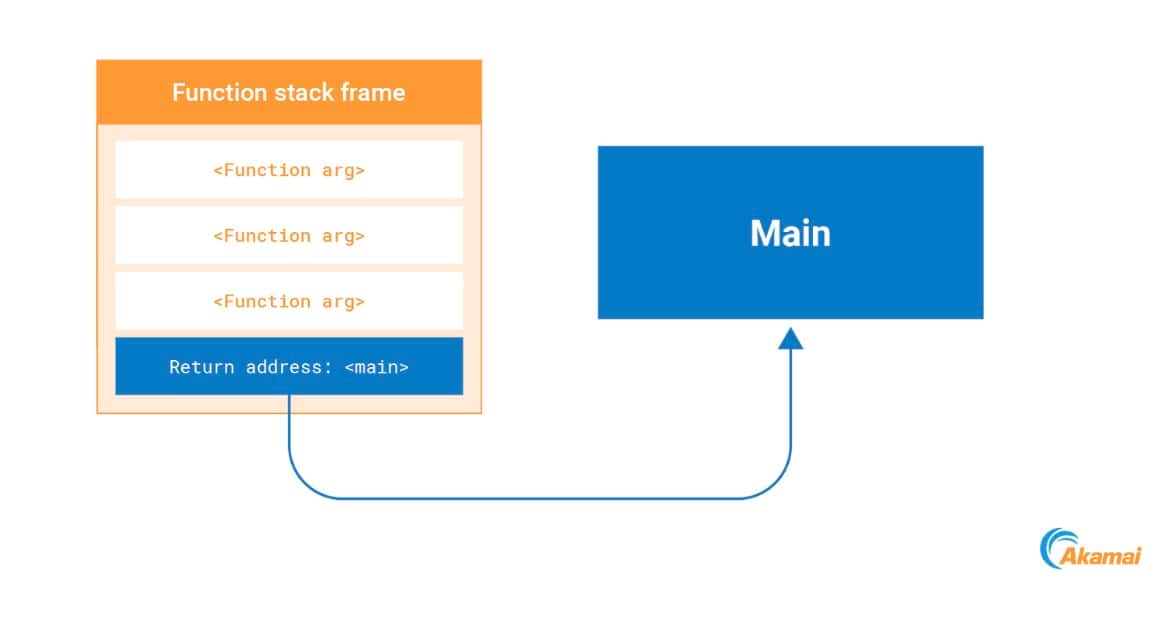 Function stack frame

<Function arg>

<Function arg>

<Function arg>

Return address: <main>

Main

Akamai